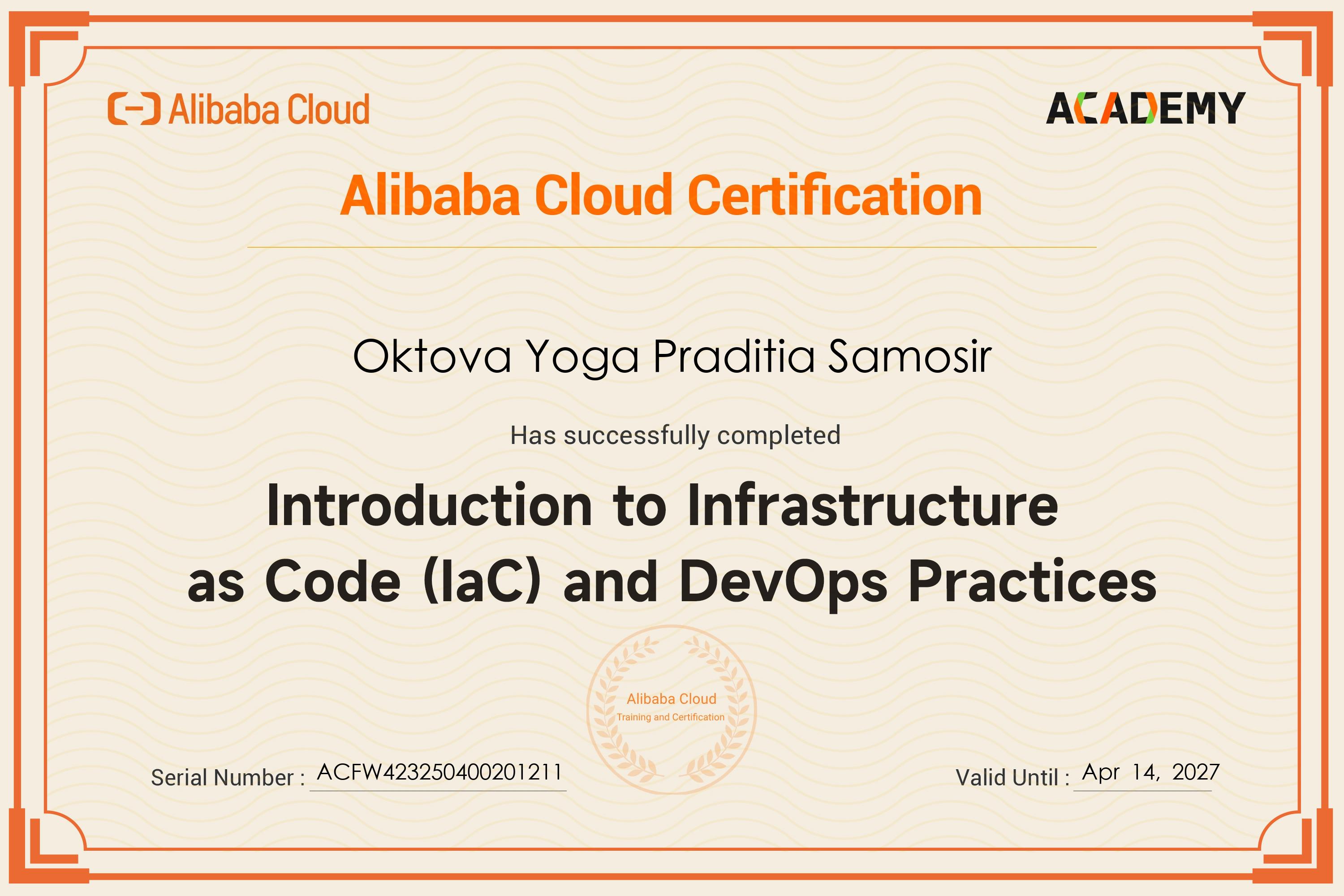 Alibaba Cloud

ACADEMY

Alibaba Cloud Certification

Oktova Yoga Praditia Samosir

Has successfully completed

Introduction to Infrastructure as Code (IaC) and DevOps Practices

Alibaba Cloud
Training and Certification

Serial Number : ACFW423250400201211

Valid Until : Apr 14, 2027